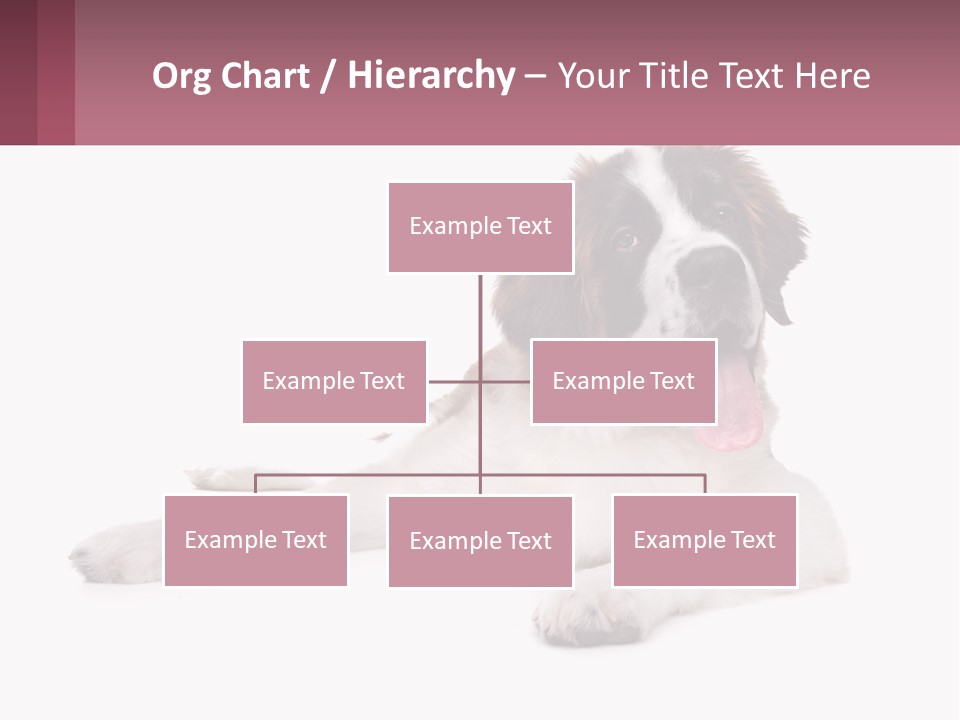 Org Chart / Hierarchy – Your Title Text Here

Example Text

Example Text

Example Text

Example Text

Example Text

Example Text